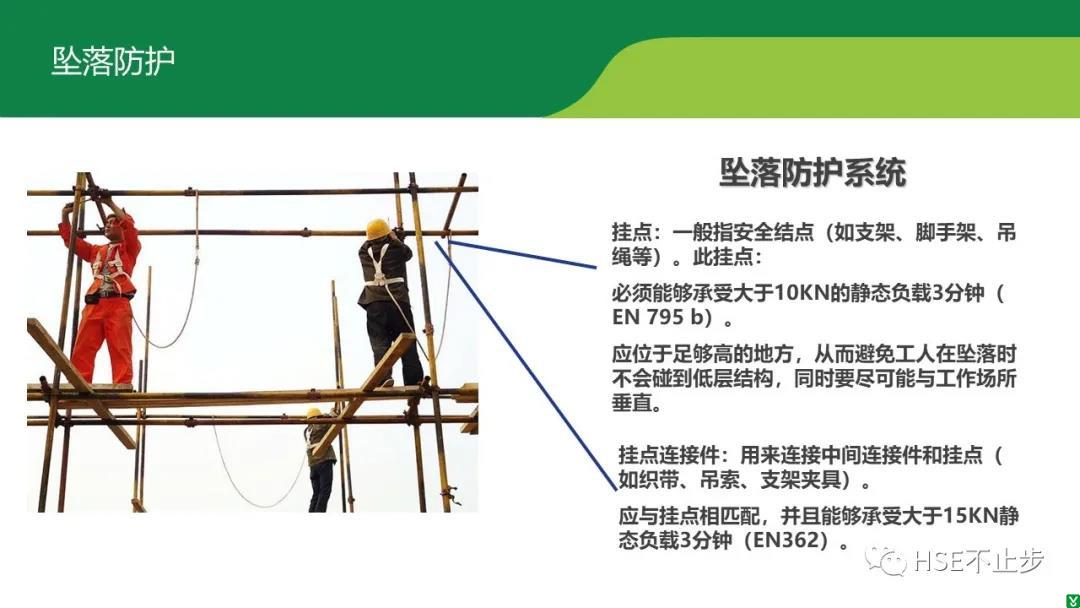 坠落防护

坠落防护系统

挂点：一般指安全结点（如支架、脚手架、吊绳等）。此挂点：

必须能够承受大于10KN的静态负载3分钟（EN 795 b）。

应位于足够高的地方，从而避免工人在坠落时不会碰到低层结构，同时要尽可能与工作场所垂直。

挂点连接件：用来连接中间连接件和挂点（如织带、吊索、支架夹具）。

应与挂点相匹配，并且能够承受大于15KN静态负载3分钟（EN362）。

HSE不止步